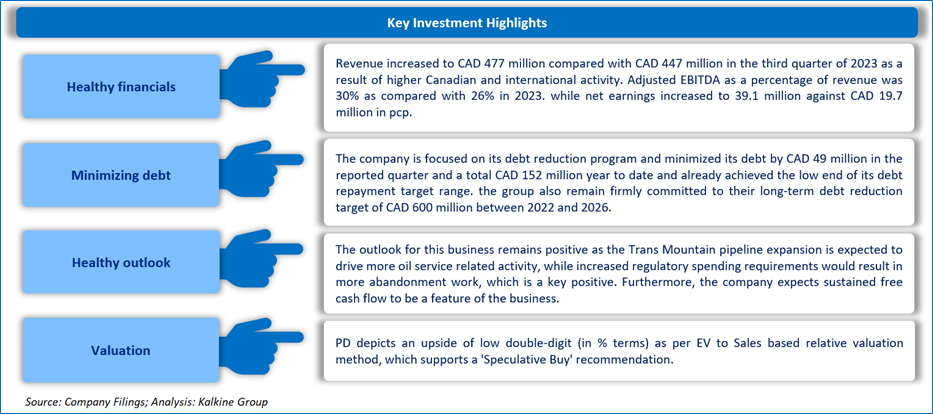 Key Investment Highlights

Healthy financials

Revenue increased to CAD 477 million compared with CAD 447 million in the third quarter of 2023 as a result of higher Canadian and international activity. Adjusted EBITDA as a percentage of revenue was 30% as compared with 26% in 2023. while net earnings increased to 39.1 million against CAD 19.7 million in pcp.

Minimizing debt

The company is focused on its debt reduction program and minimized its debt by CAD 49 million in the reported quarter and a total CAD 152 million year to date and already achieved the low end of its debt repayment target range. the group also remain firmly committed to their long-term debt reduction target of CAD 600 million between 2022 and 2026.

Healthy outlook

The outlook for this business remains positive as the Trans Mountain pipeline expansion is expected to drive more oil service related activity, while increased regulatory spending requirements would result in more abandonment work, which is a key positive. Furthermore, the company expects sustained free cash flow to be a feature of the business.

Valuation

PD depicts an upside of low double-digit (in % terms) as per EV to Sales based relative valuation method, which supports a 'Speculative Buy' recommendation.

Source: Company Filings; Analysis: Kalkine Group